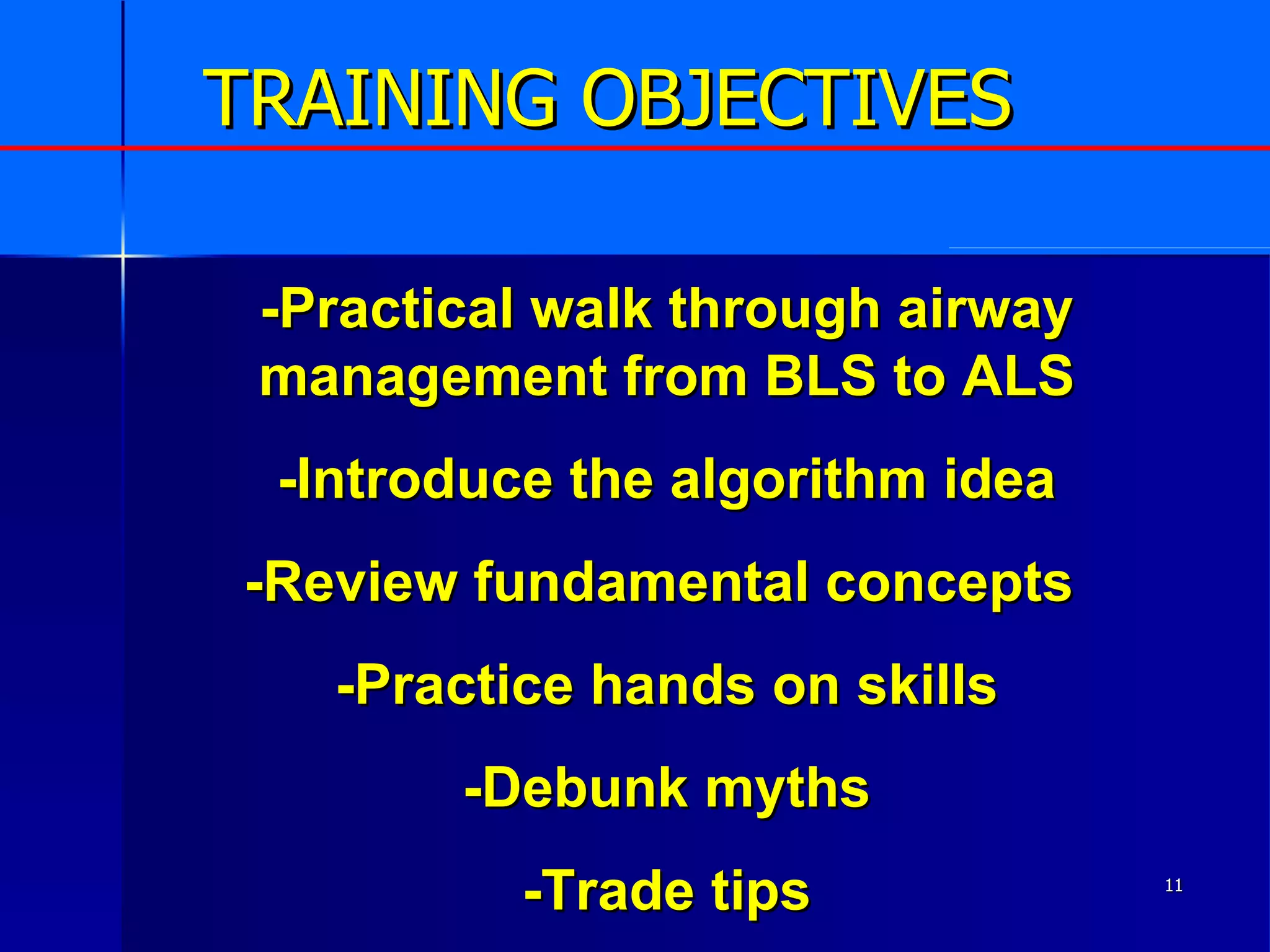 TRAINING OBJECTIVES

-Practical walk through airway management from BLS to ALS

-Introduce the algorithm idea

-Review fundamental concepts

-Practice hands on skills

-Debunk myths

-Trade tips

11